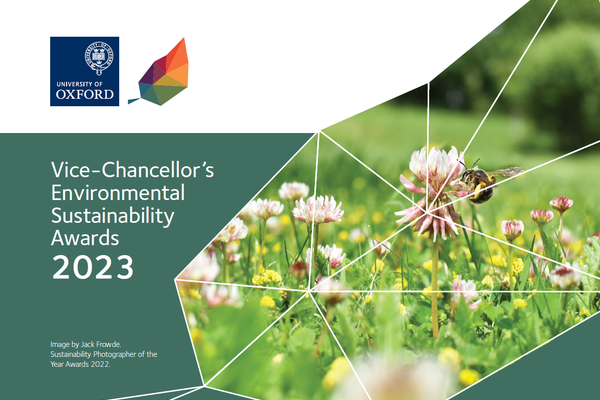 UNIVERSITY OF OXFORD

Vice-Chancellor's Environmental Sustainability Awards 2023

Image by Jack Frowde. Sustainability Photographer of the Year Awards 2022.